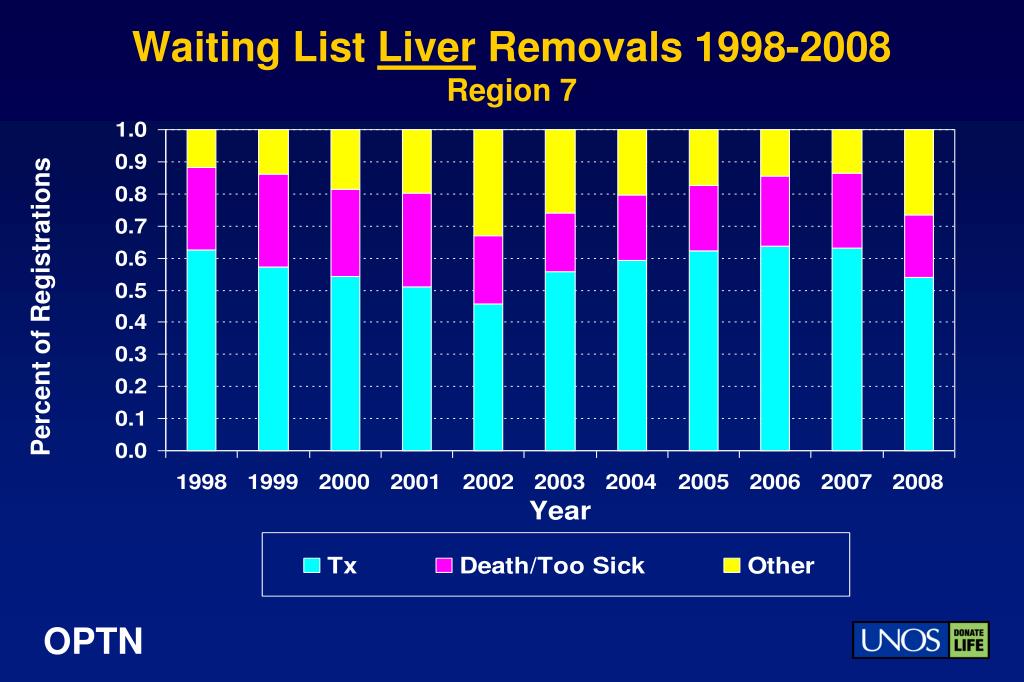 Waiting List Liver Removals 1998-2008
Region 7

Percent of Registrations

1.0
0.9
0.8
0.7
0.6
0.5
0.4
0.3
0.2
0.1
0.0

1998 1999 2000 2001 2002 2003 2004 2005 2006 2007 2008
Year

Tx Death/Too Sick Other

OPTN

UNOS DONATE LIFE